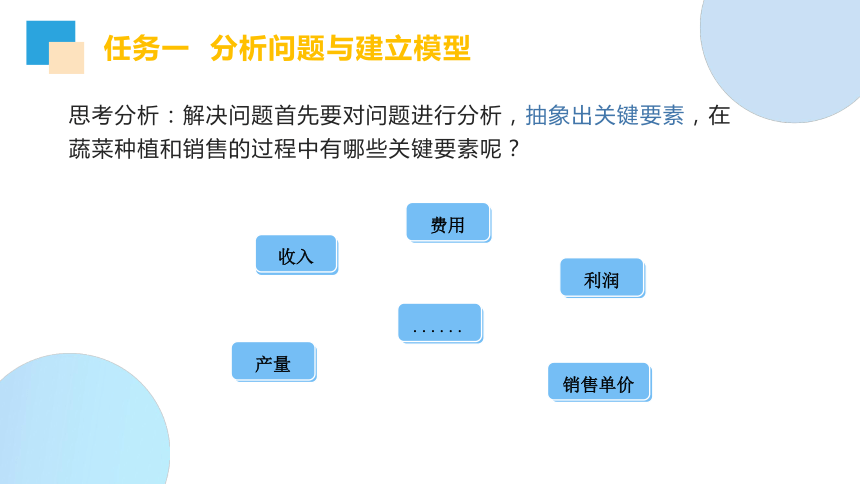 任务一 分析问题与建立模型

思考分析：解决问题首先要对问题进行分析，抽象出关键要素，在蔬菜种植和销售的过程中有哪些关键要素呢？

费用

收入

利润

......

产量

销售单价